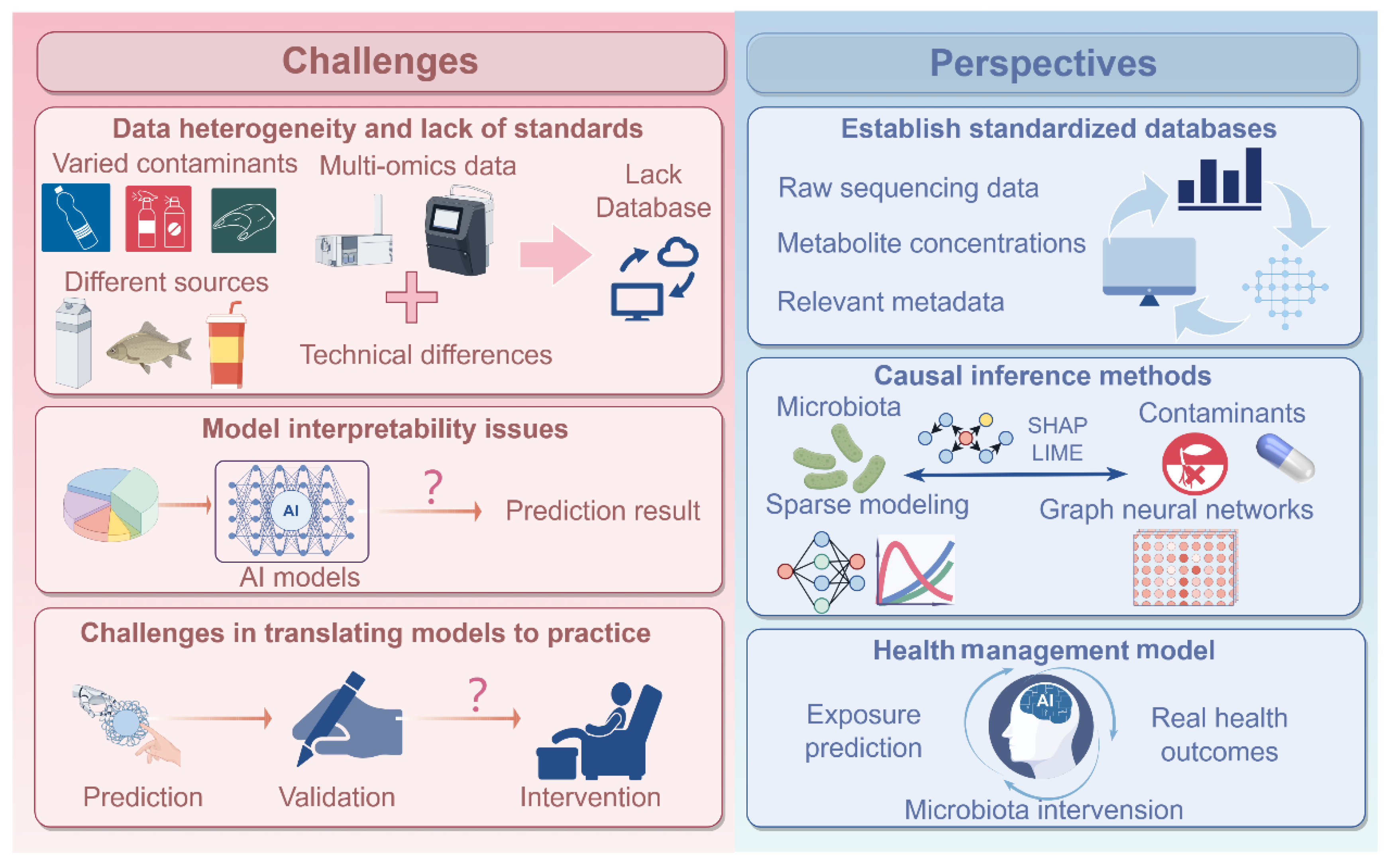 Challenges

Data heterogeneity and lack of standards

Varied contaminants

Multi-omics data

Lack Database

Different sources

Technical differences

Model interpretability issues

AI

?

Prediction result

AI models

Challenges in translating models to practice

?

Prediction

Validation

Intervention

Perspectives

Establish standardized databases

Raw sequencing data

Metabolite concentrations

Relevant metadata

Causal inference methods

Microbiota

SHAP

LIME

Contaminants

Sparse modeling

Graph neural networks

Health management model

Exposure prediction

AI

Real health outcomes

Microbiota intervension